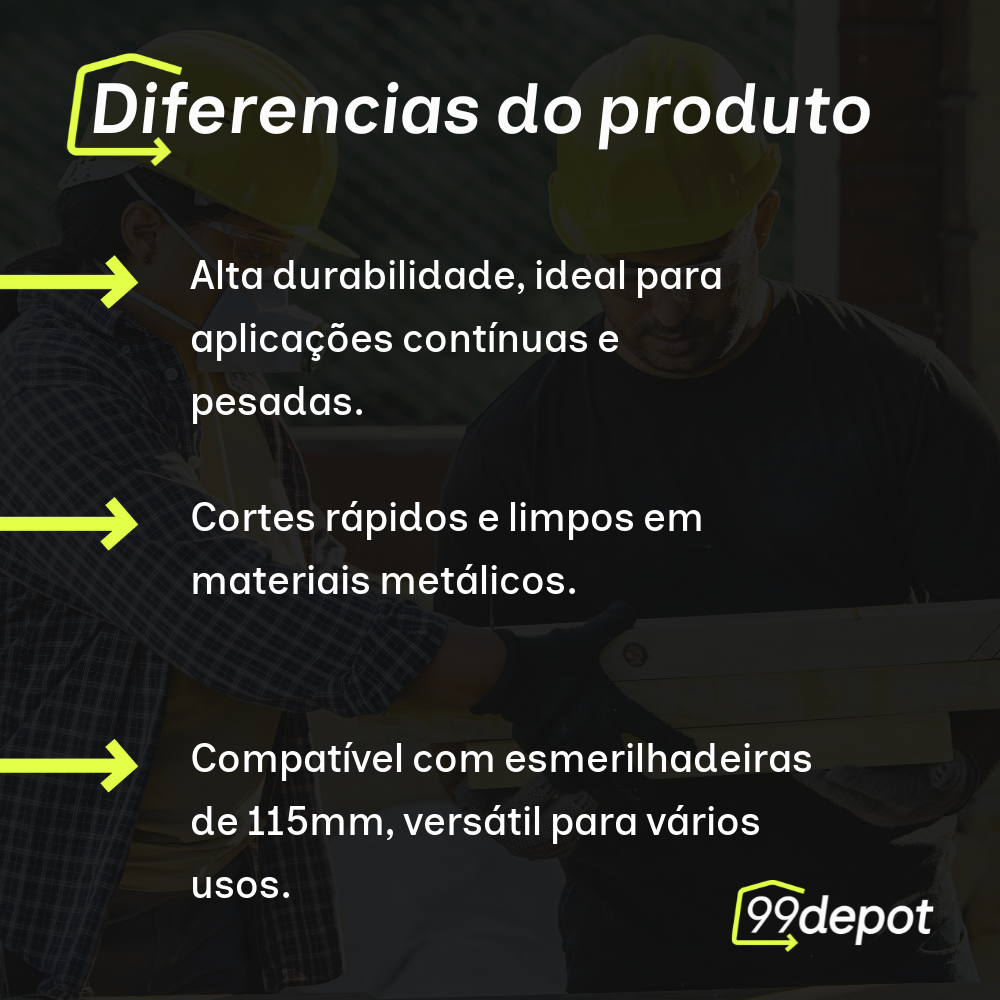 Diferencias do produto

Alta durabilidade, ideal para aplicações contínuas e pesadas.

Cortes rápidos e limpos em materiais metálicos.

Compatível com esmerilhadeiras de 115mm, versátil para vários usos.

99depot